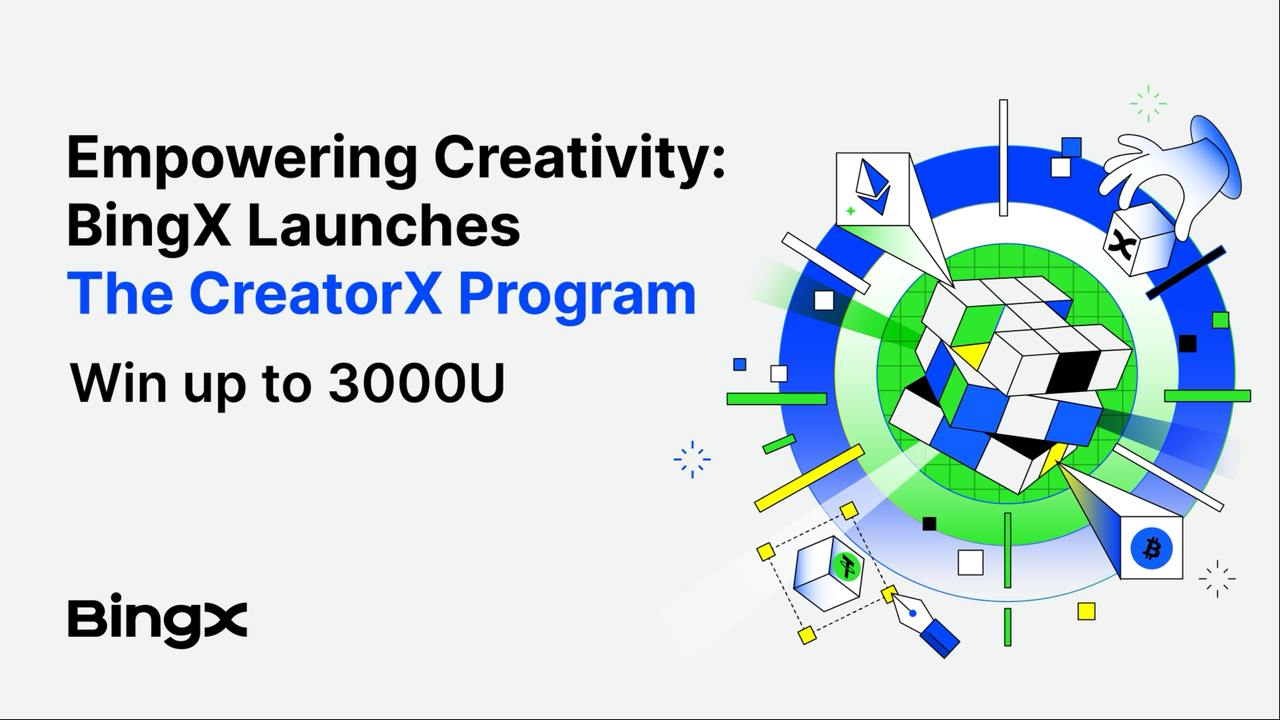 Empowering Creativity:
BingX Launches
The CreatorX Program

Win up to 3000U

BingX